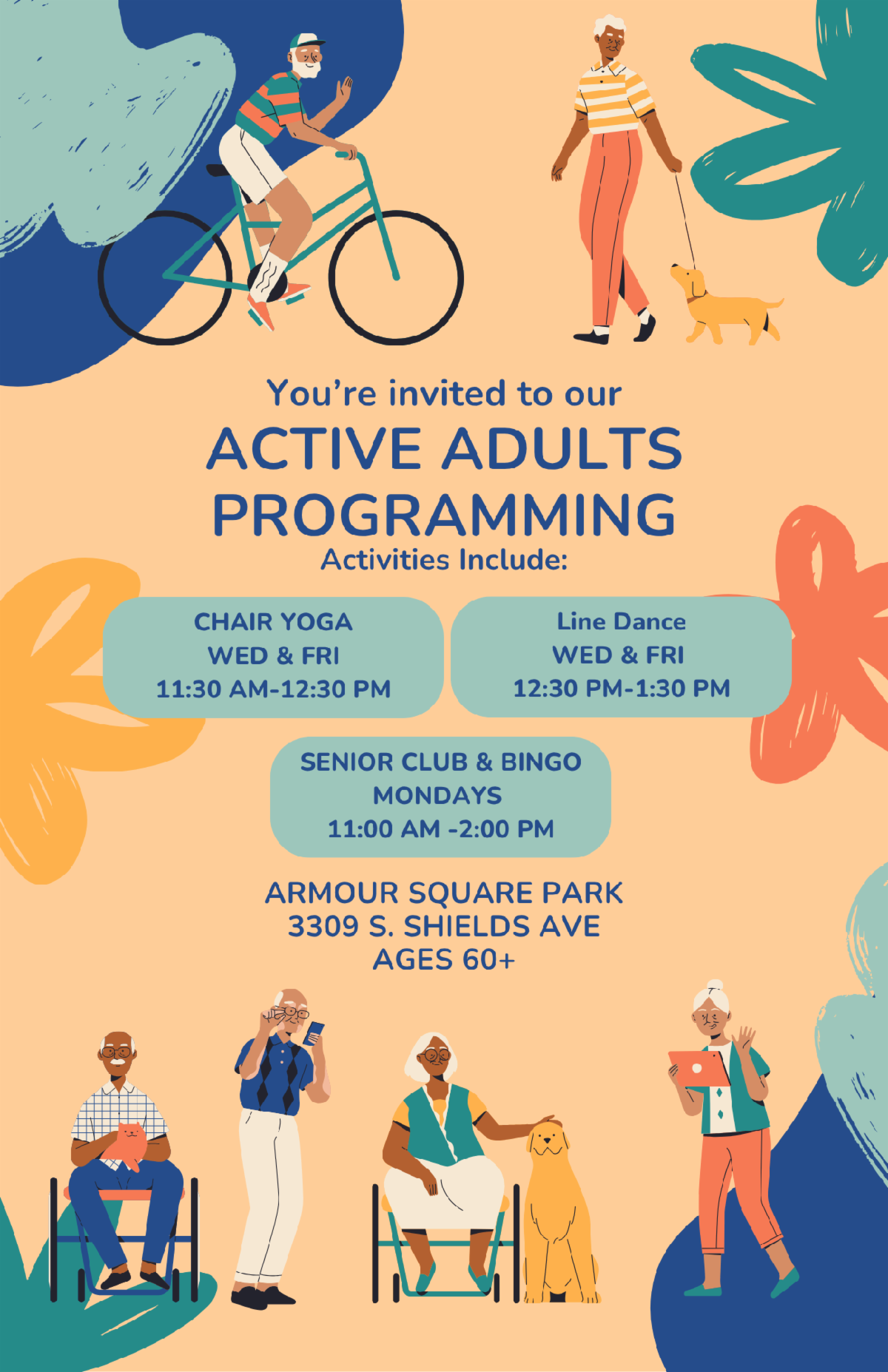 You're invited to our
ACTIVE ADULTS PROGRAMMING
Activities Include:

CHAIR YOGA
WED & FRI
11:30 AM-12:30 PM

Line Dance
WED & FRI
12:30 PM-1:30 PM

SENIOR CLUB & BINGO
MONDAYS
11:00 AM -2:00 PM

ARMOUR SQUARE PARK
3309 S. SHIELDS AVE
AGES 60+